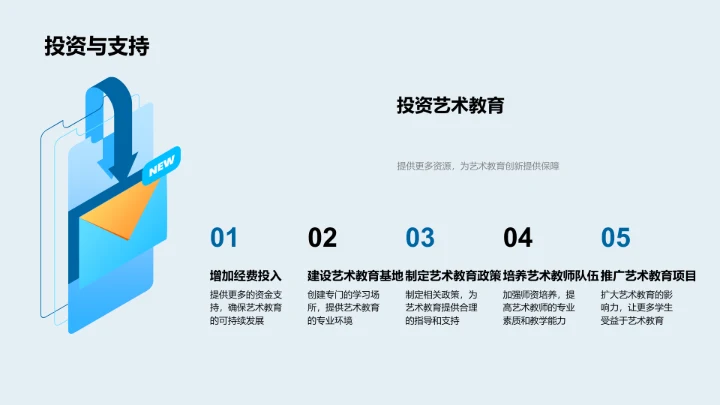 投资与支持

NEW

投资艺术教育

提供更多资源，为艺术教育创新提供保障

01

增加经费投入

提供更多的资金支持，确保艺术教育的可持续发展

02

建设艺术教育基地

创建专门的学习场所，提供艺术教育的专业环境

03

制定艺术教育政策

制定相关政策，为艺术教育提供合理的指导和支持

04

培养艺术教师队伍

加强师资培养，提高艺术教师的专业素质和教学能力

05

推广艺术教育项目

扩大艺术教育的影响力，让更多学生受益于艺术教育